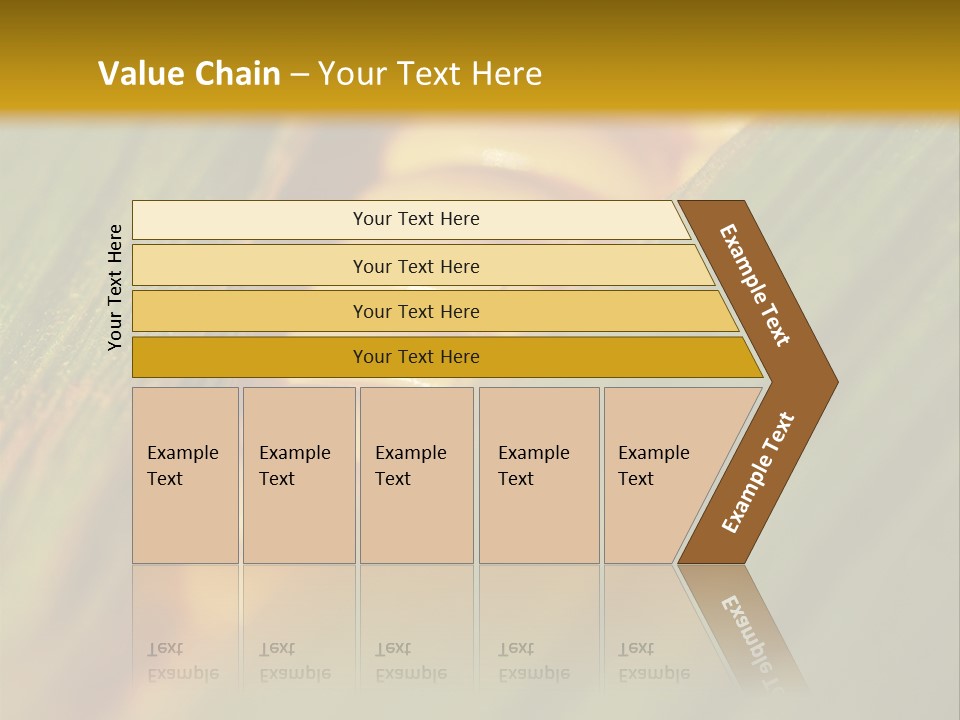 Value Chain – Your Text Here

Your Text Here

Your Text Here

Your Text Here

Your Text Here

Your Text Here

Example Text

Example Text

Example Text

Example Text

Example Text

Example Text

Example Text